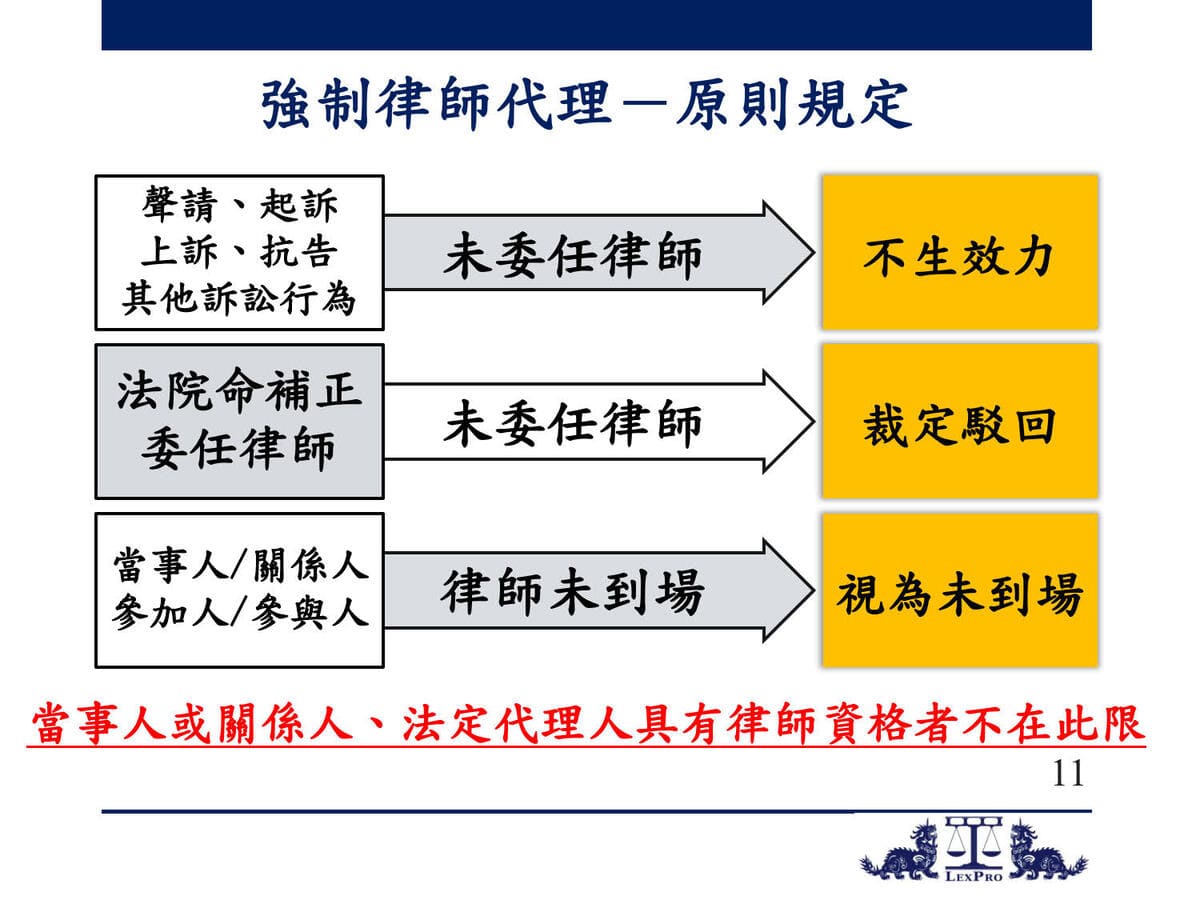 強制律師代理－原則規定

聲請、起訴
上訴、抗告
其他訴訟行為

未委任律師

不生效力

法院命補正
委任律師

未委任律師

裁定駁回

當事人/關係人
參加人/參與人

律師未到場

視為未到場

當事人或關係人、法定代理人具有律師資格者不在此限

11

LexPro